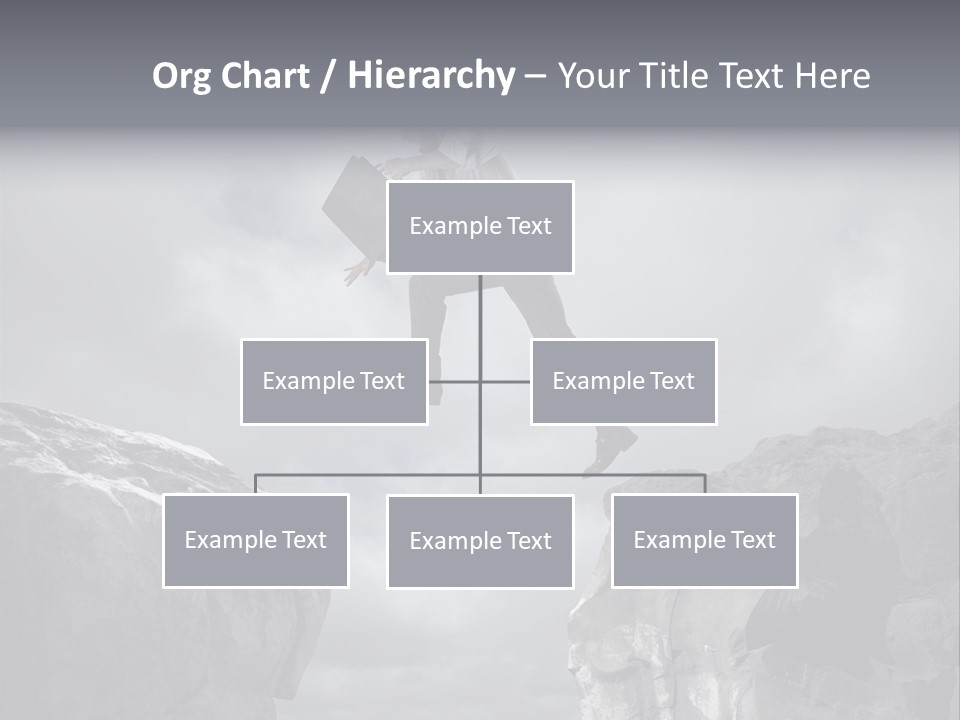 Org Chart / Hierarchy – Your Title Text Here

Example Text

Example Text

Example Text

Example Text

Example Text

Example Text